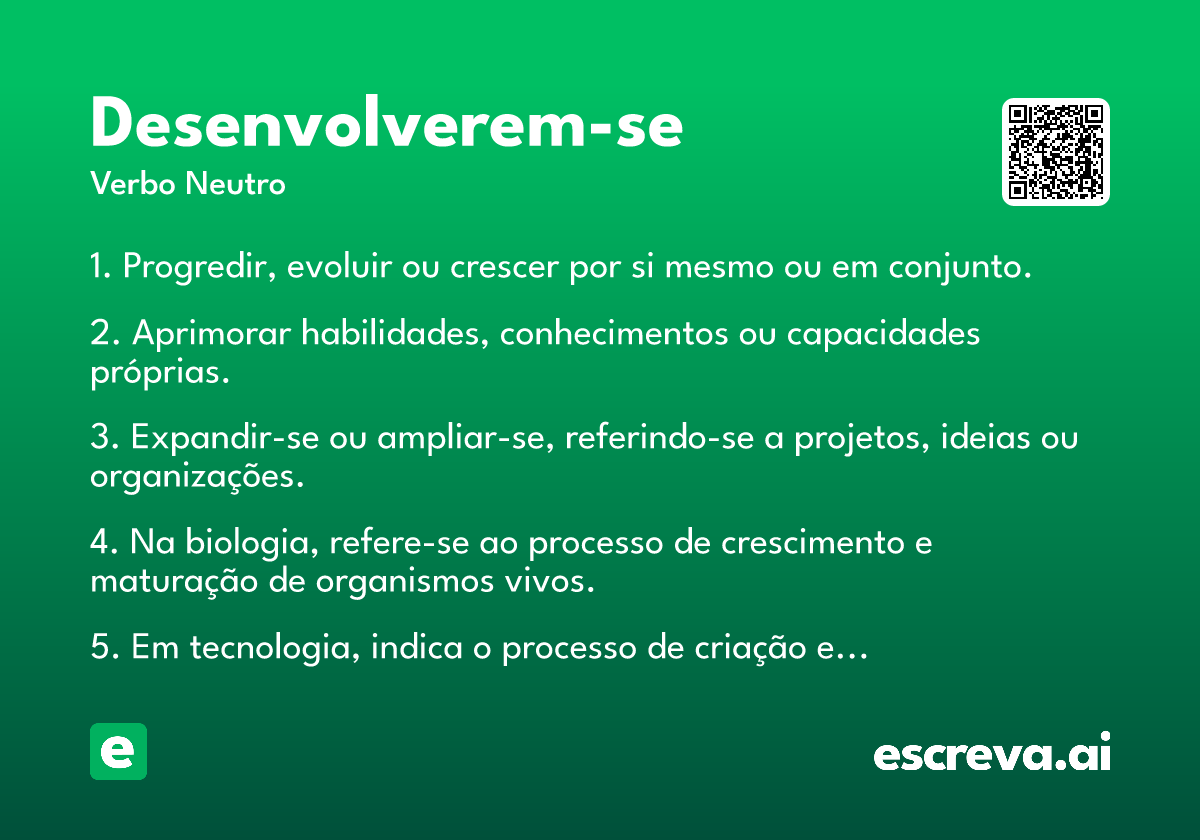 Desenvolverem-se
Verbo Neutro

1. Progredir, evoluir ou crescer por si mesmo ou em conjunto.

2. Aprimorar habilidades, conhecimentos ou capacidades próprias.

3. Expandir-se ou ampliar-se, referindo-se a projetos, ideias ou organizações.

4. Na biologia, refere-se ao processo de crescimento e maturação de organismos vivos.

5. Em tecnologia, indica o processo de criação e...

e

escreva.ai